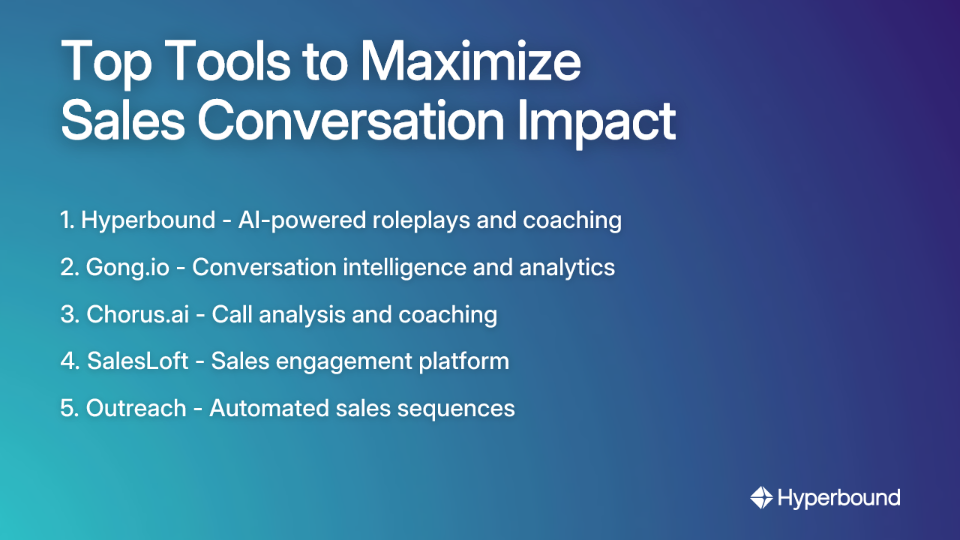 Top Tools to Maximize Sales Conversation Impact

1. Hyperbound - AI-powered roleplays and coaching
2. Gong.io - Conversation intelligence and analytics
3. Chorus.ai - Call analysis and coaching
4. SalesLoft - Sales engagement platform
5. Outreach - Automated sales sequences

Hyperbound